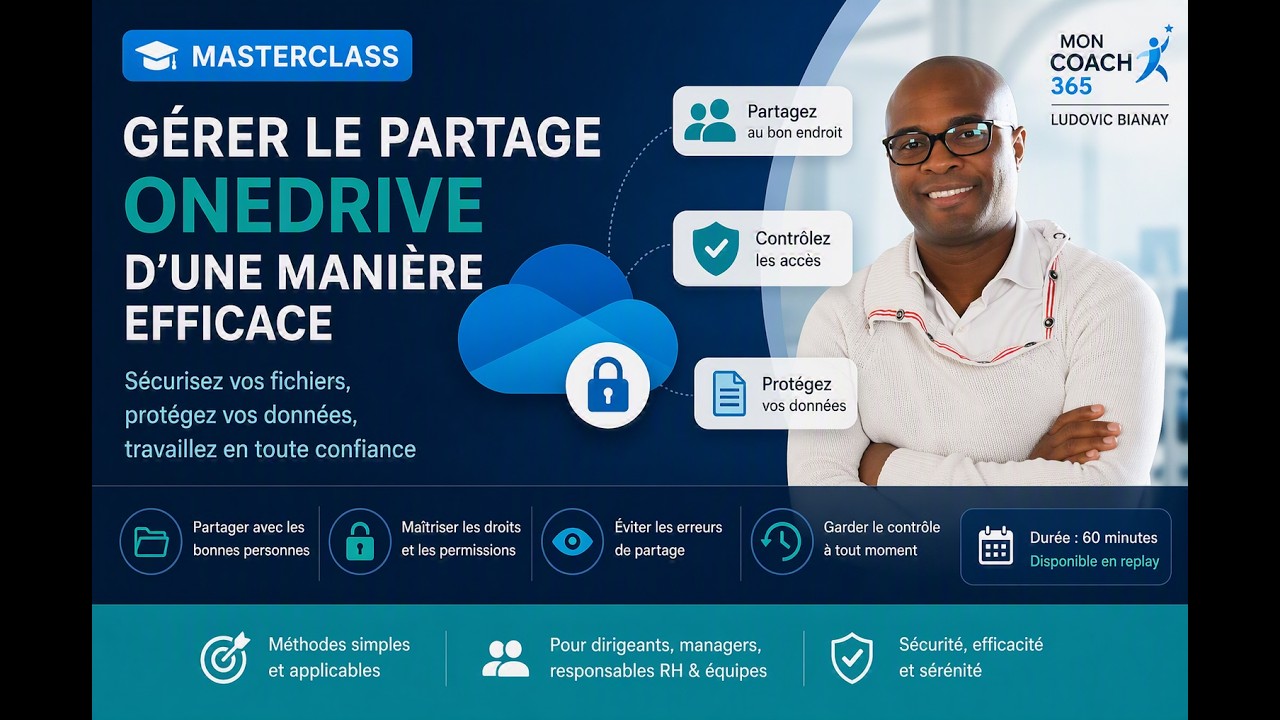 MASTERCLASS

GÉRER LE PARTAGE ONEDRIVE D'UNE MANIÈRE EFFICACE

Sécurisez vos fichiers, protégez vos données, travaillez en toute confiance

Partagez au bon endroit

Contrôlez les accès

Protégez vos données

MON COACH 365
LUDOVIC BIANAY

Partager avec les bonnes personnes

Maîtriser les droits et les permissions

Éviter les erreurs de partage

Garder le contrôle à tout moment

Durée : 60 minutes
Disponible en replay

Méthodes simples et applicables

Pour dirigeants, managers, responsables RH & équipes

Sécurité, efficacité et sérénité